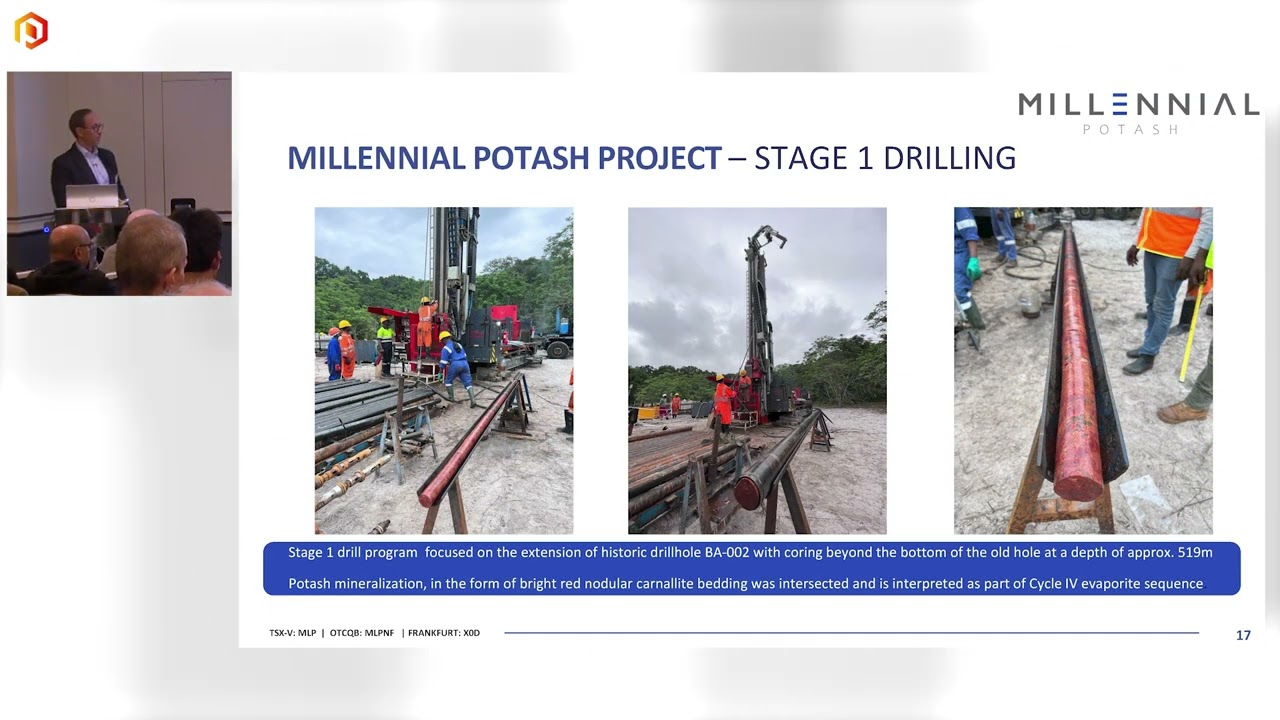 MILLENNIAL
POTASH

MILLENNIAL POTASH PROJECT – STAGE 1 DRILLING

Stage 1 drill program focused on the extension of historic drillhole BA-002 with coring beyond the bottom of the old hole at a depth of approx. 519m

Potash mineralization, in the form of bright red nodular carnallite bedding was intersected and is interpreted as part of Cycle IV evaporite sequence

TSX-V: MLP | OTCQB: MLPNF | FRANKFURT: X0D

17